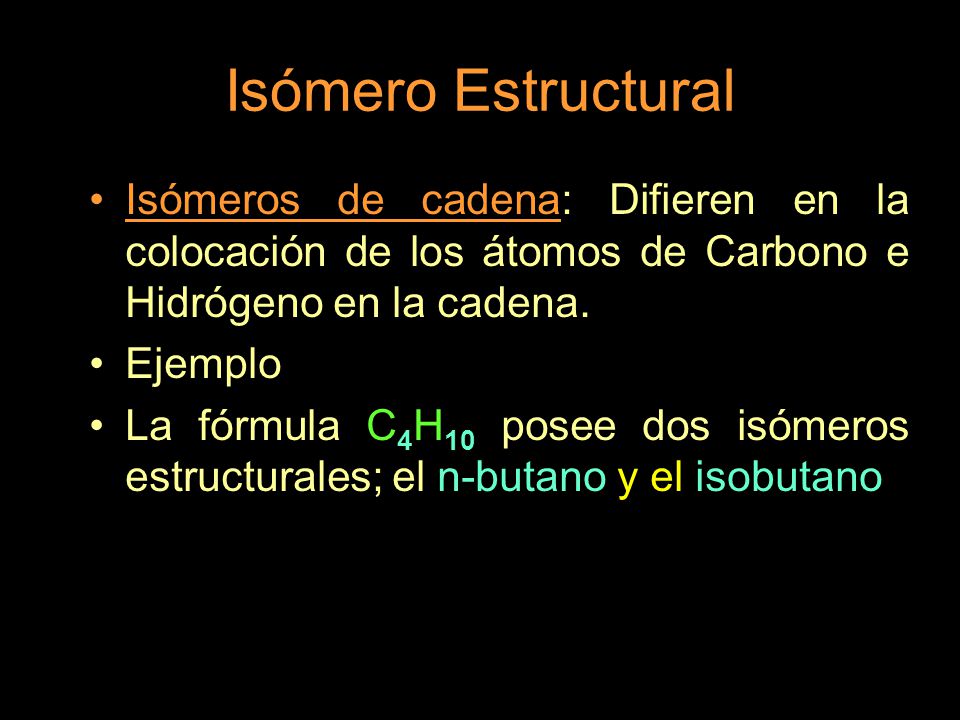 Isómero Estructural

• Isómeros de cadena: Difieren en la colocación de los átomos de Carbono e Hidrógeno en la cadena.

• Ejemplo

• La fórmula $C_4H_{10}$ posee dos isómeros estructurales; el n-butano y el isobutano